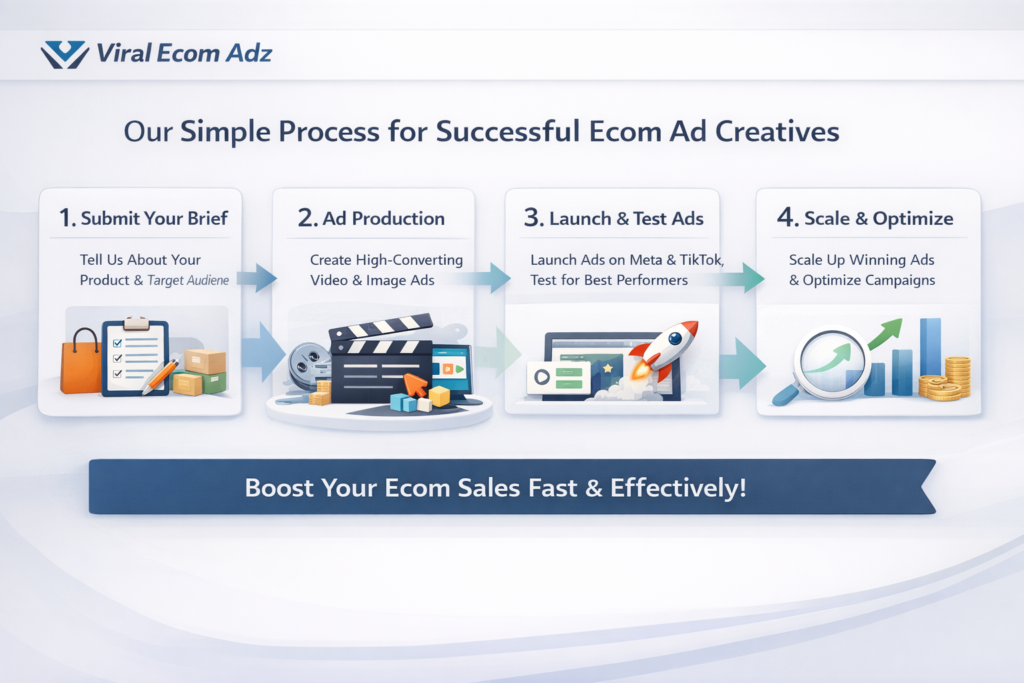 Viral Ecom Adz

Our Simple Process for Successful Ecom Ad Creatives

1. Submit Your Brief

Tell Us About Your Product & Target Audiene

2. Ad Production

Create High-Converting Video & Image Ads

3. Launch & Test Ads

Launch Ads on Meta & TikTok, Test for Best Performers

4. Scale & Optimize

Scale Up Winning Ads & Optimize Campaigns

Boost Your Ecom Sales Fast & Effectively!